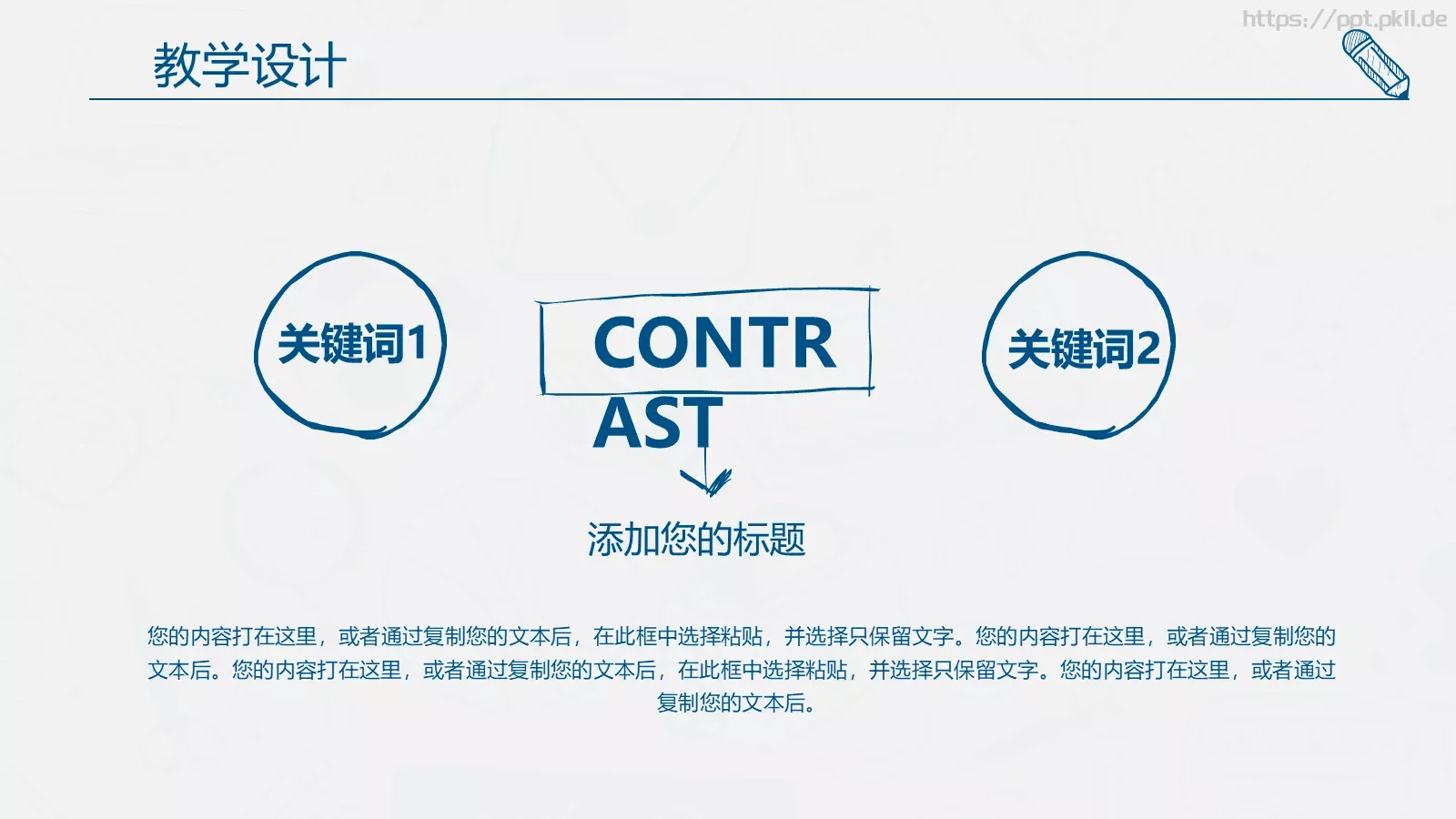 https://ppt.pkll.de

教学设计

关键词1

CONTR
AST

关键词2

添加您的标题

您的内容打在这里，或者通过复制您的文本后，在此框中选择粘贴，并选择只保留文字。您的内容打在这里，或者通过复制您的文本后。您的内容打在这里，或者通过复制您的文本后，在此框中选择粘贴，并选择只保留文字。您的内容打在这里，或者通过复制您的文本后。